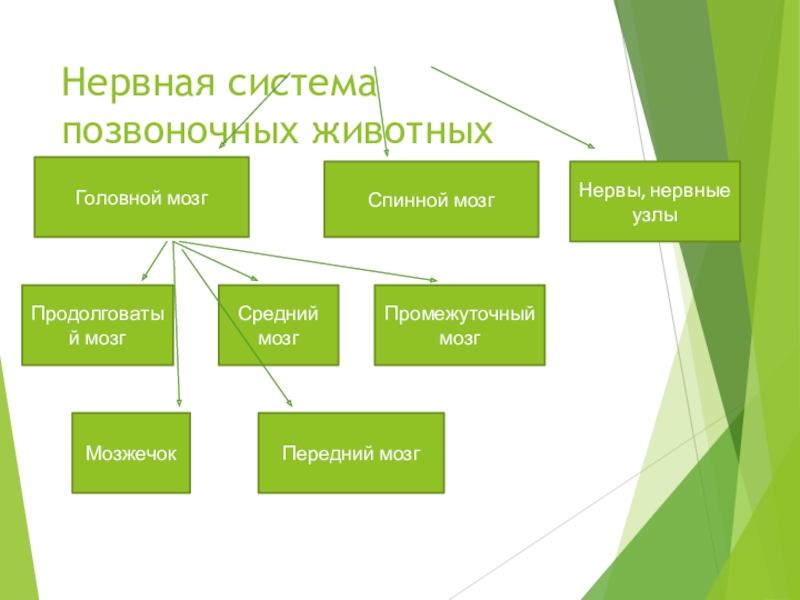 Нервная система позвоночных животных

Головной мозг

Спинной мозг

Нервы, нервные узлы

Продолговатый мозг

Средний мозг

Промежуточный мозг

Мозжечок

Передний мозг